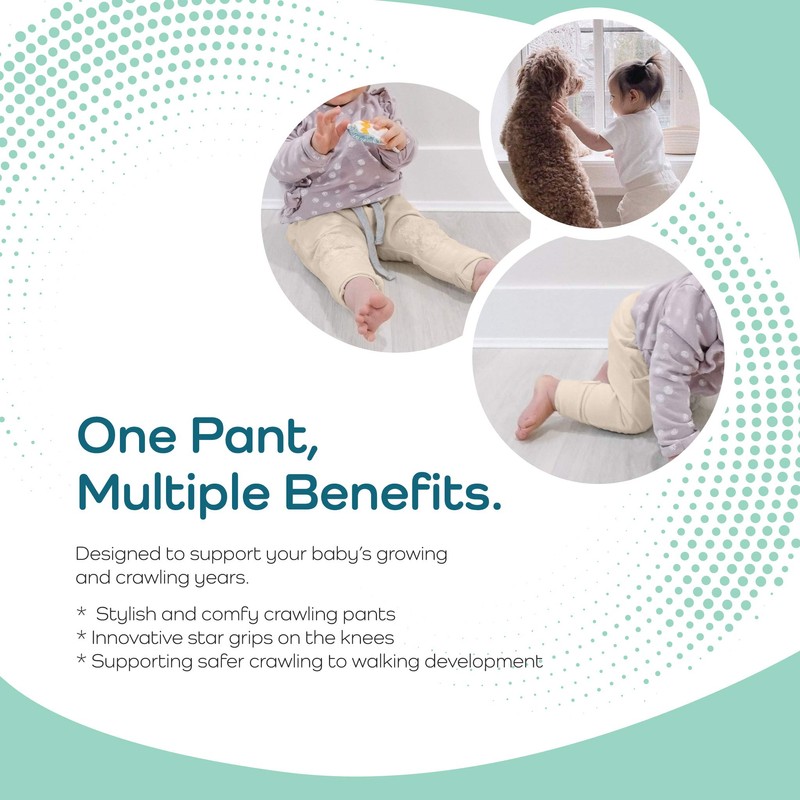 One Pant,
Multiple Benefits.

Designed to support your baby's growing and crawling years.

* Stylish and comfy crawling pants
* Innovative star grips on the knees
* Supporting safer crawling to walking development